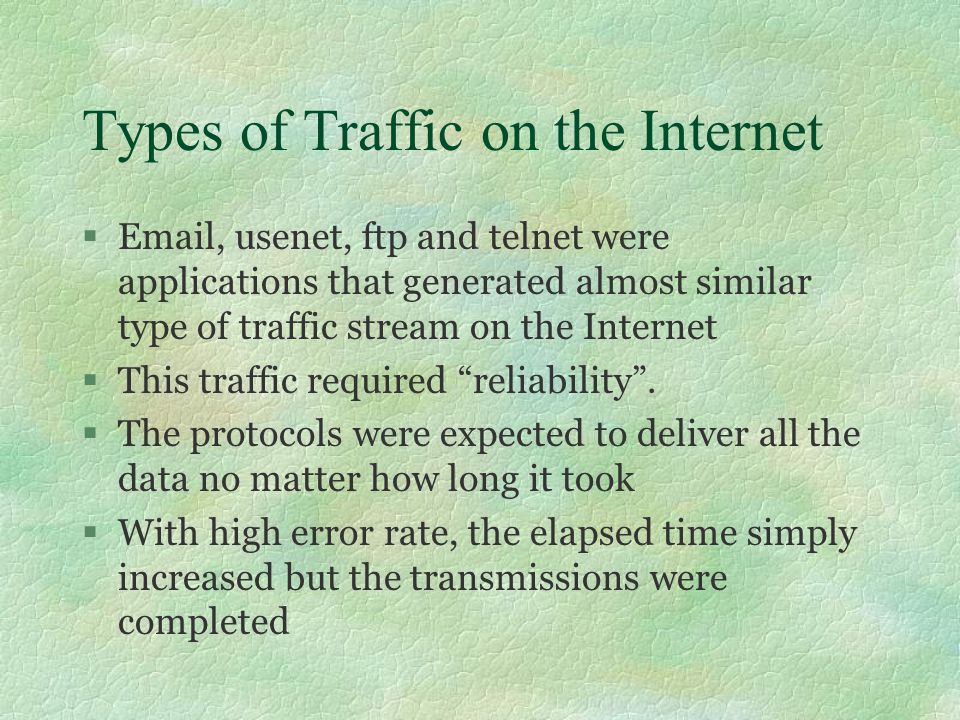 Types of Traffic on the Internet

§ Email, usenet, ftp and telnet were applications that generated almost similar type of traffic stream on the Internet
§ This traffic required “reliability”.
§ The protocols were expected to deliver all the data no matter how long it took
§ With high error rate, the elapsed time simply increased but the transmissions were completed